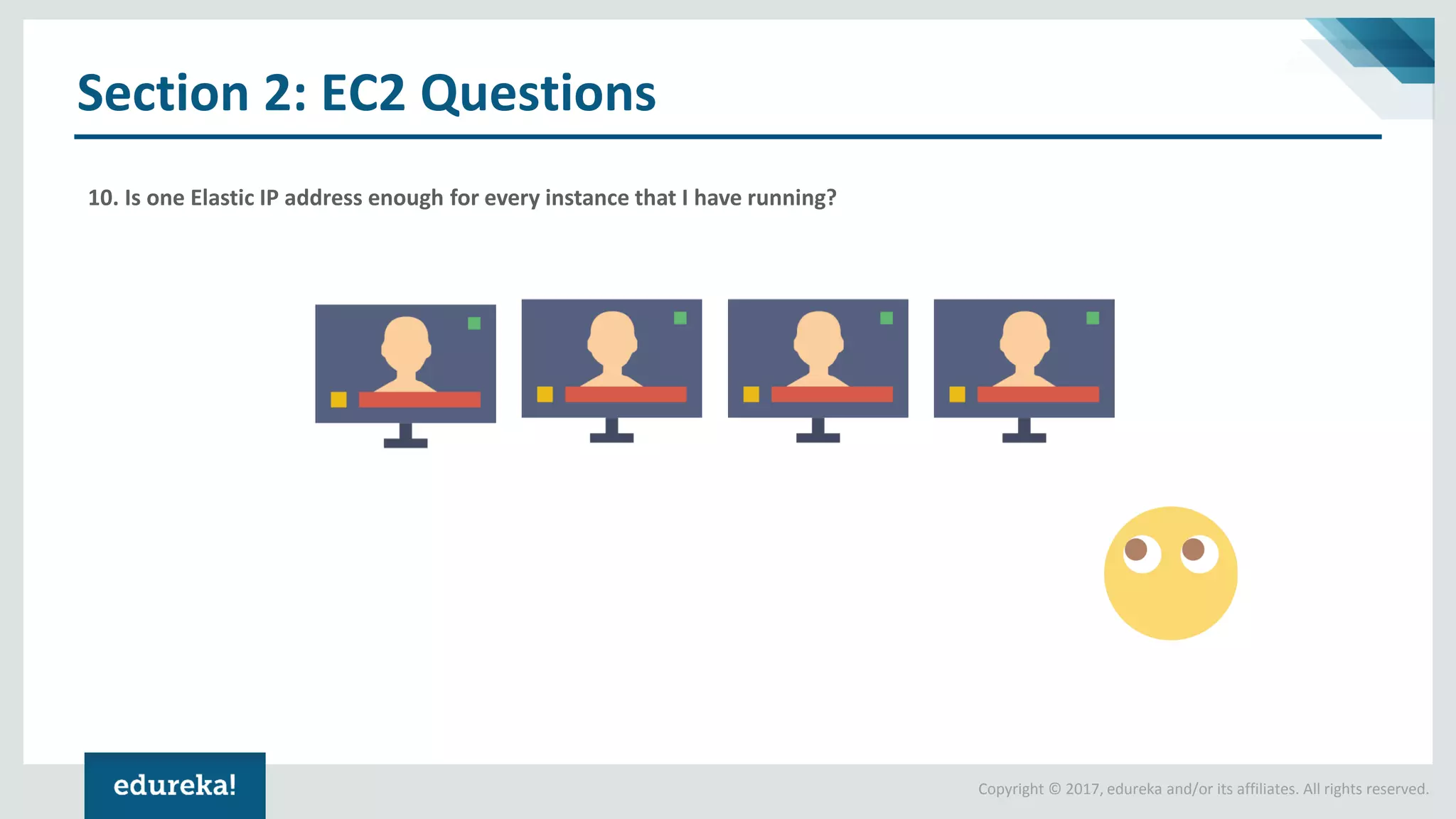 Section 2: EC2 Questions

10. Is one Elastic IP address enough for every instance that I have running?

edureka!

Copyright © 2017, edureka and/or its affiliates. All rights reserved.